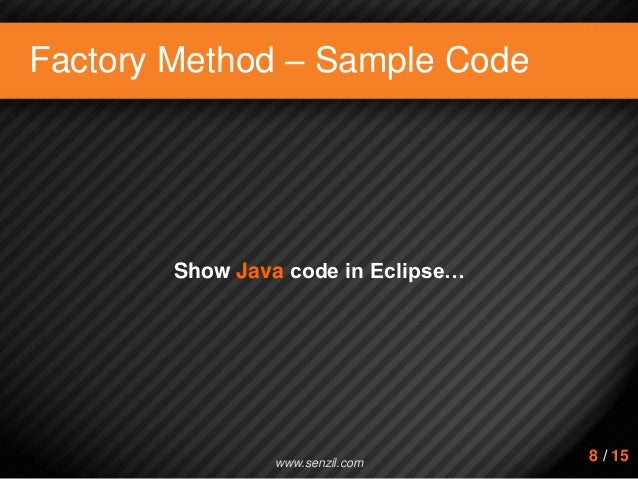 Factory Method – Sample Code

Show Java code in Eclipse…

www.senzil.com

8 / 15